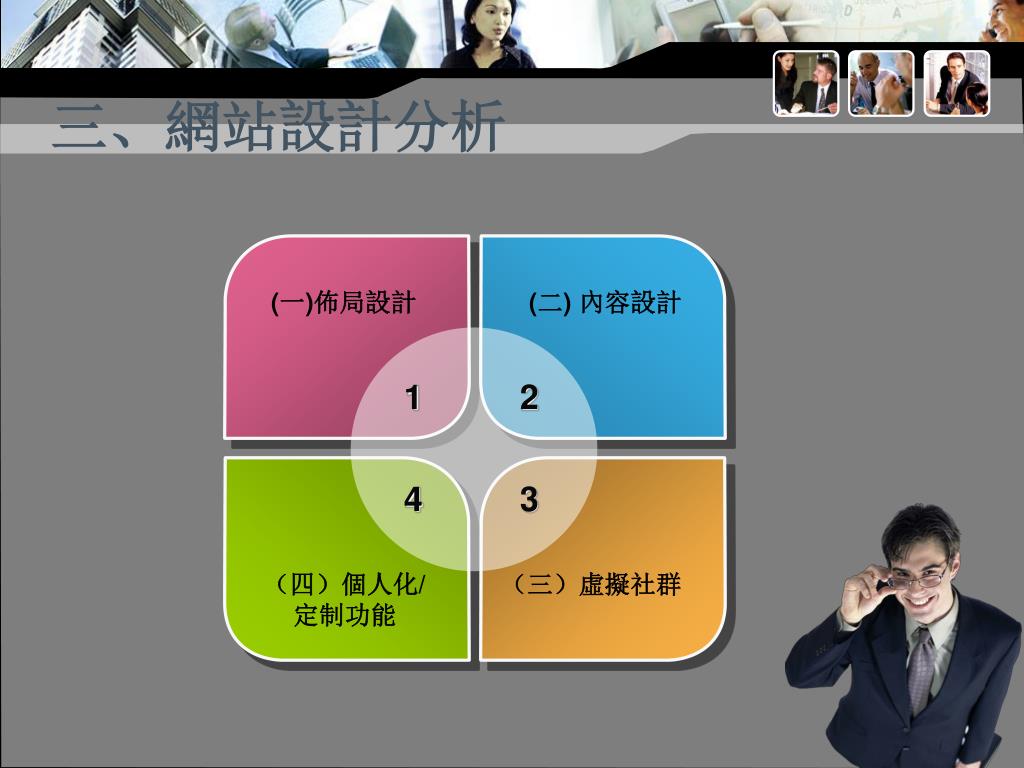 三、網站設計分析

(一)佈局設計

(二) 內容設計

1

2

4

3

（四）個人化/定制功能

（三）虛擬社群